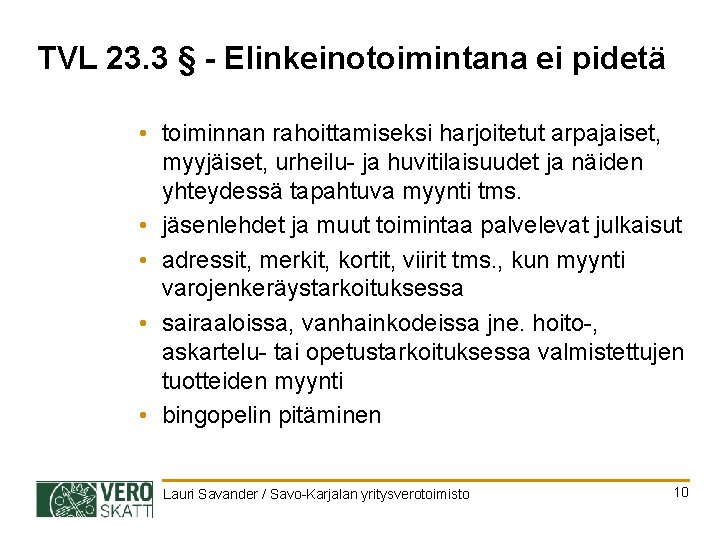 TVL 23.3 § - Elinkeinotoimintana ei pidetä

• toiminnan rahoittamiseksi harjoitetut arpajaiset, myyjäiset, urheilu- ja huvitilaisuudet ja näiden yhteydessä tapahtuva myynti tms.
• jäsenlehdet ja muut toimintaa palvelevat julkaisut
• adressit, merkit, kortit, viirit tms., kun myynti varojenkeräystarkoituksessa
• sairaaloissa, vanhainkodeissa jne. hoito-, askartelu- tai opetustarkoituksessa valmistettujen tuotteiden myynti
• bingopelin pitäminen

VERO SKATT

Lauri Savander / Savo-Karjalan yritysverotoimisto

10